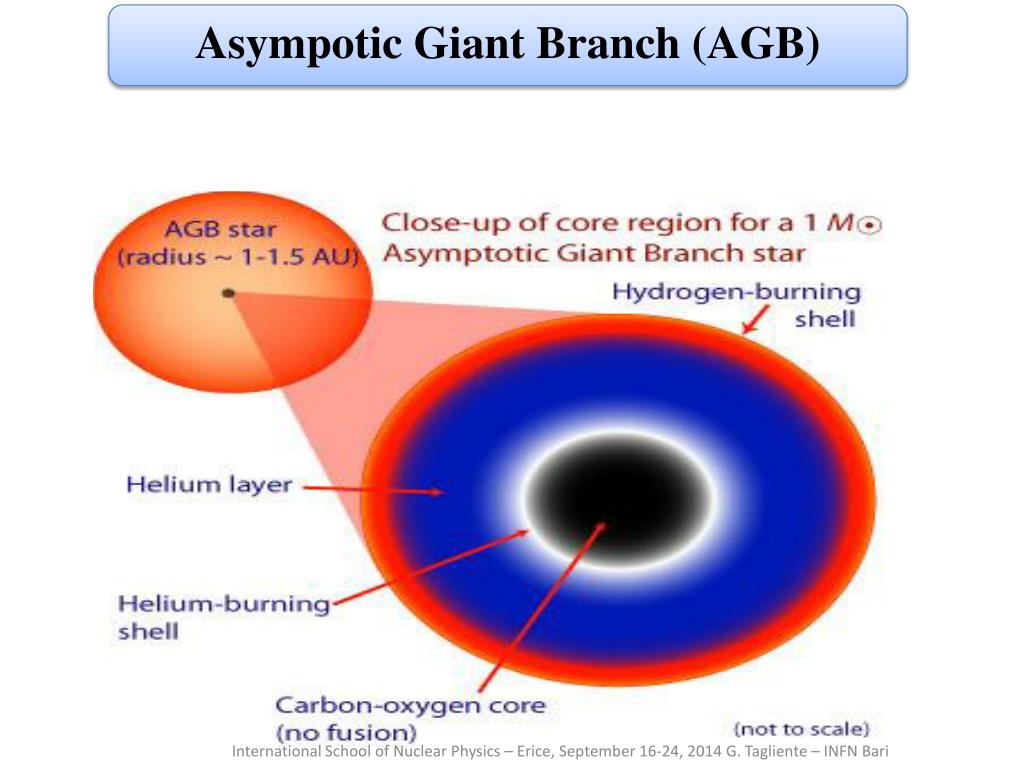 Asympotic Giant Branch (AGB)

AGB star
(radius ~ 1-1.5 AU)

Close-up of core region for a 1 $M_\odot$
Asymptotic Giant Branch star

Hydrogen-burning shell

Helium layer

Helium-burning shell

Carbon-oxygen core
(no fusion)

(not to scale)

International School of Nuclear Physics – Erice, September 16-24, 2014 G. Tagliente – INFN Bari